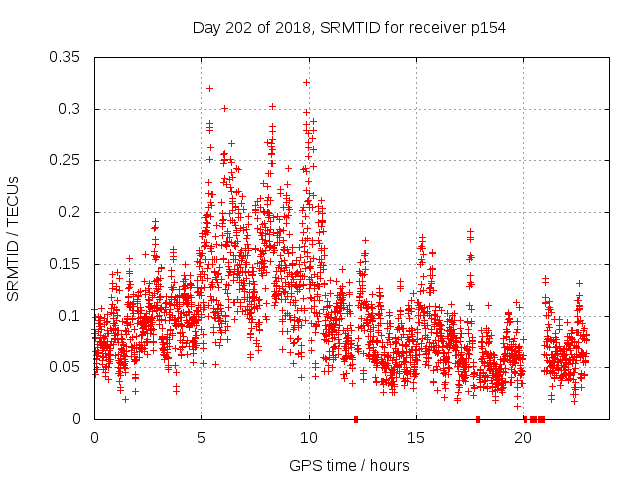 Day 202 of 2018, SRMTID for receiver p154

SRMTID / TECUs

0.35
0.3
0.25
0.2
0.15
0.1
0.05
0

0
5
10
15
20

GPS time / hours